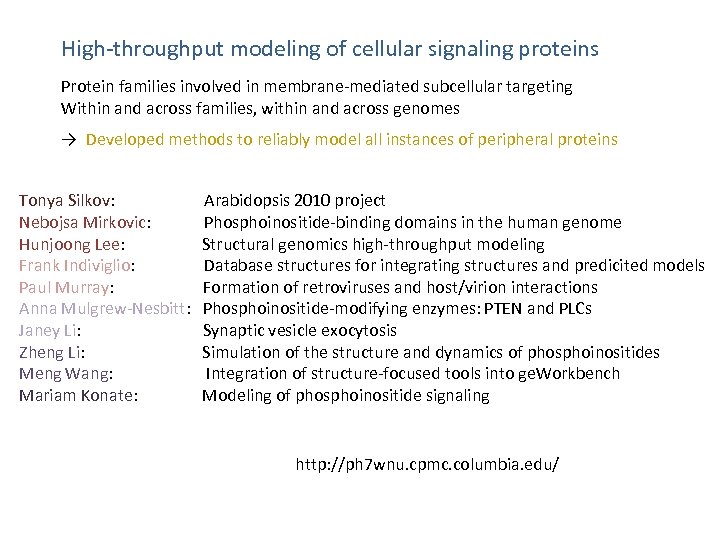 High-throughput modeling of cellular signaling proteins

Protein families involved in membrane-mediated subcellular targeting
Within and across families, within and across genomes

→ Developed methods to reliably model all instances of peripheral proteins

Tonya Silkov: Arabidopsis 2010 project
Nebojsa Mirkovic: Phosphoinositide-binding domains in the human genome
Hunjoong Lee: Structural genomics high-throughput modeling
Frank Indiviglio: Database structures for integrating structures and predicited models
Paul Murray: Formation of retroviruses and host/virion interactions
Anna Mulgrew-Nesbitt: Phosphoinositide-modifying enzymes: PTEN and PLCs
Janey Li: Synaptic vesicle exocytosis
Zheng Li: Simulation of the structure and dynamics of phosphoinositides
Meng Wang: Integration of structure-focused tools into geWorkbench
Mariam Konate: Modeling of phosphoinositide signaling

http://ph7wnu.cpmc.columbia.edu/